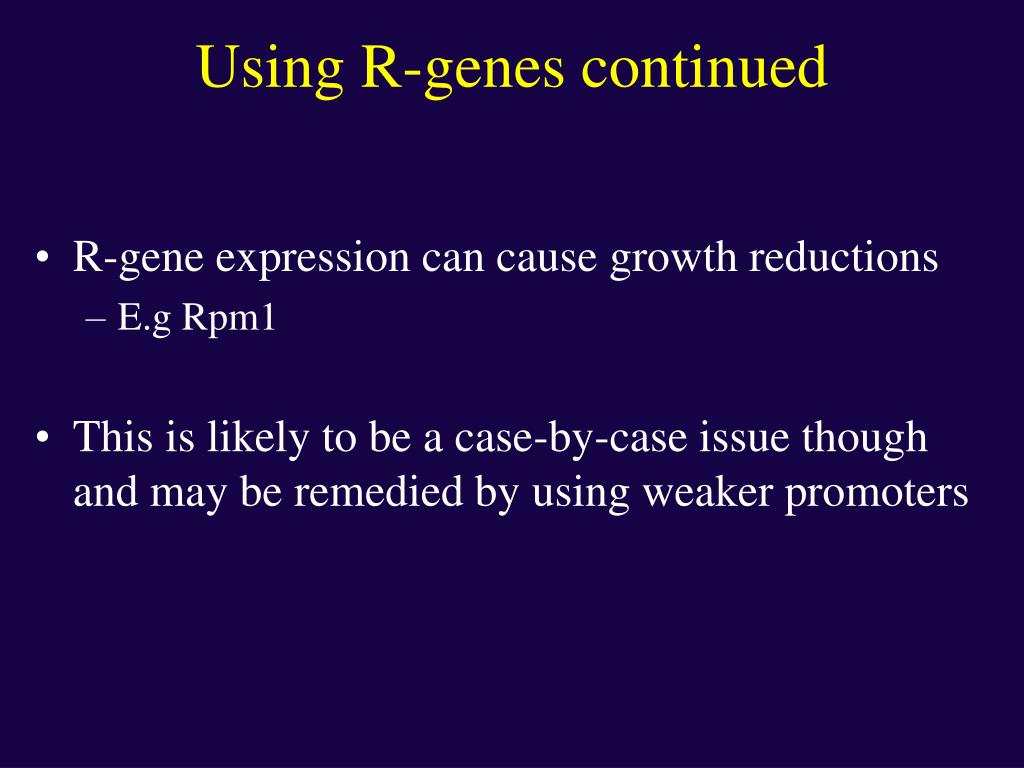 Using R-genes continued

• R-gene expression can cause growth reductions
– E.g Rpm1

• This is likely to be a case-by-case issue though and may be remedied by using weaker promoters